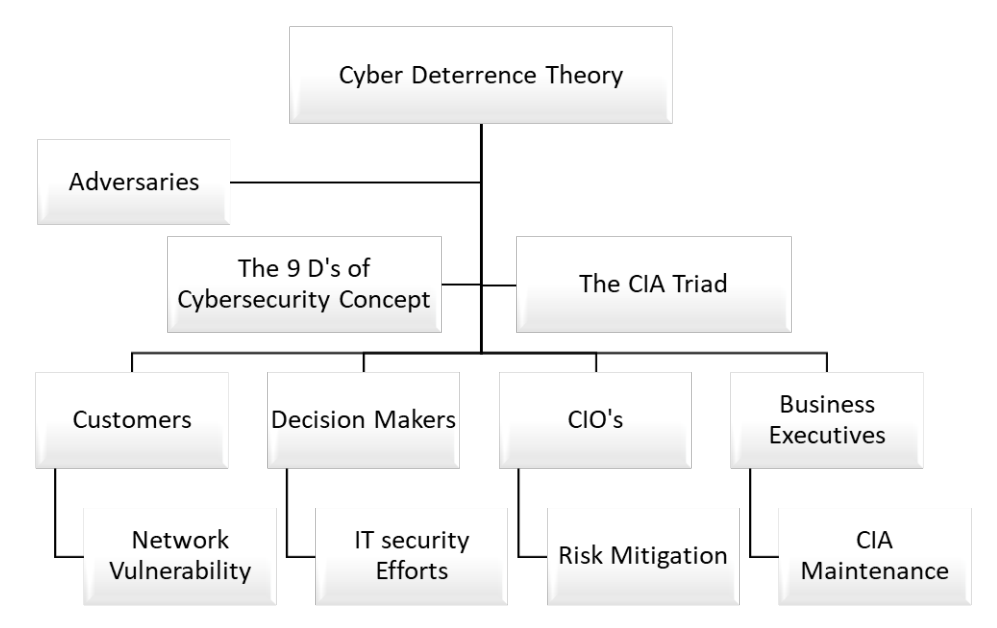 Cyber Deterrence Theory

Adversaries

The 9 D's of Cybersecurity Concept

The CIA Triad

Customers

Decision Makers

CIO's

Business Executives

Network Vulnerability

IT security Efforts

Risk Mitigation

CIA Maintenance